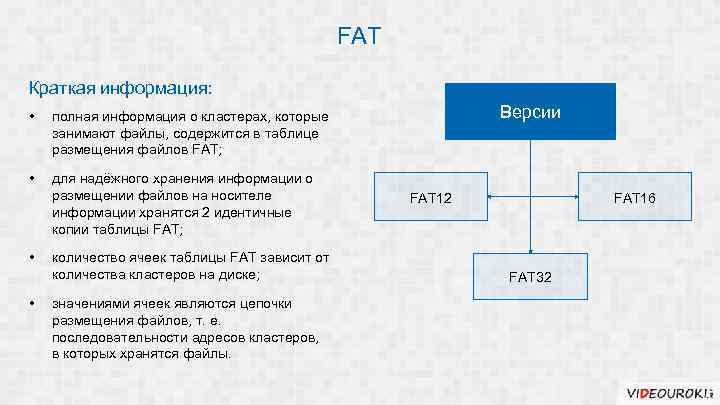 FAT

Краткая информация:

• полная информация о кластерах, которые занимают файлы, содержится в таблице размещения файлов FAT;

• для надёжного хранения информации о размещении файлов на носителе информации хранятся 2 идентичные копии таблицы FAT;

• количество ячеек таблицы FAT зависит от количества кластеров на диске;

• значениями ячеек являются цепочки размещения файлов, т. е. последовательности адресов кластеров, в которых хранятся файлы.

Версии

FAT12

FAT16

FAT32

VIDEOUROKI